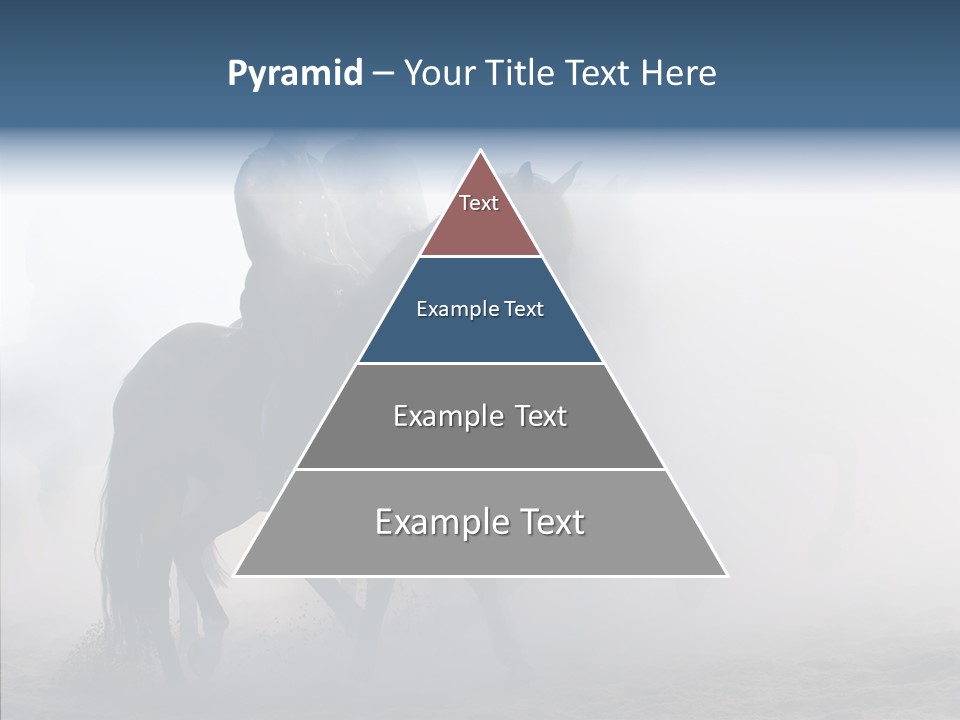 Pyramid – Your Title Text Here

Text

Example Text

Example Text

Example Text